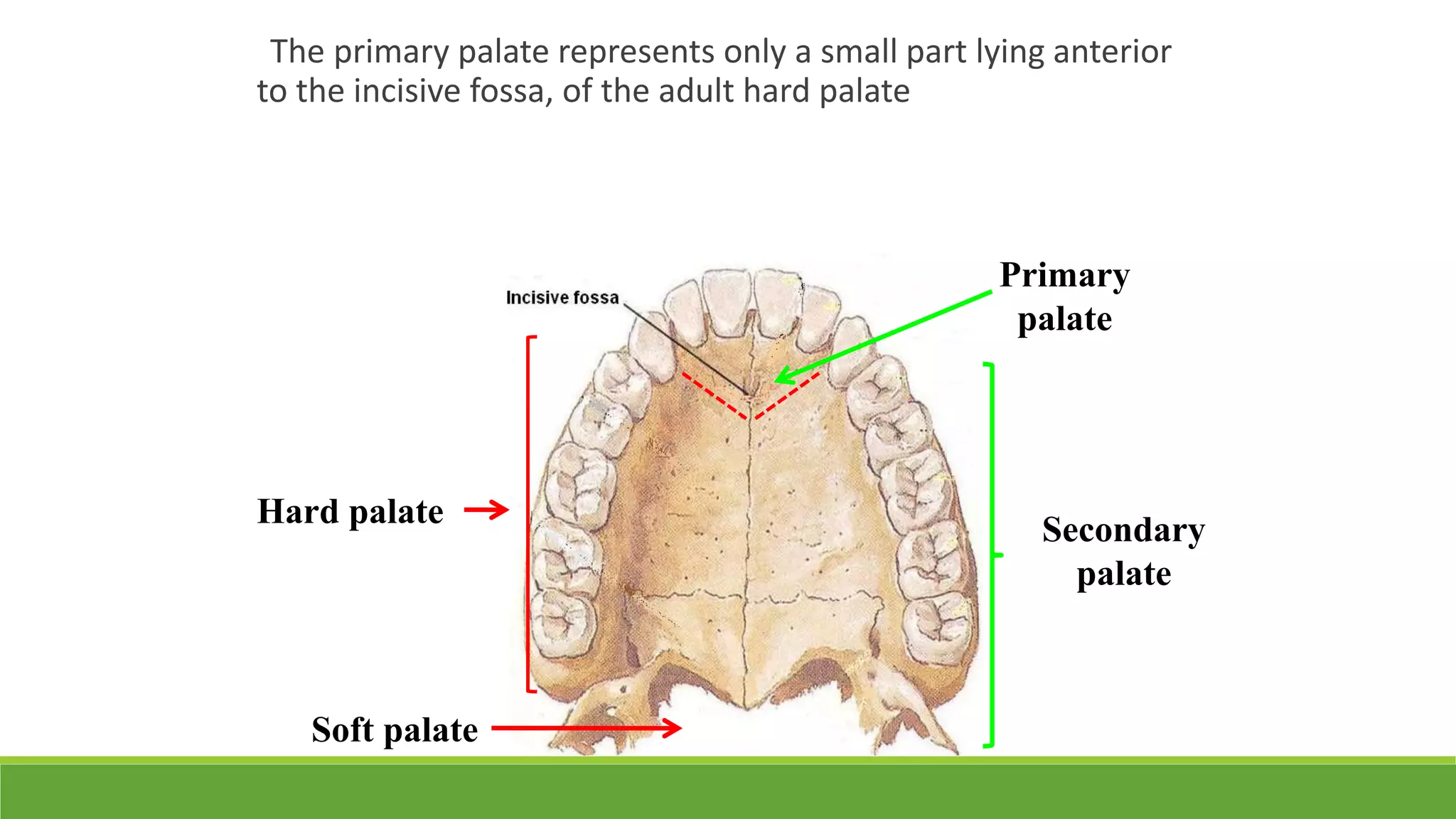 The primary palate represents only a small part lying anterior to the incisive fossa, of the adult hard palate

Incisive fossa

Primary palate

Hard palate

Secondary palate

Soft palate